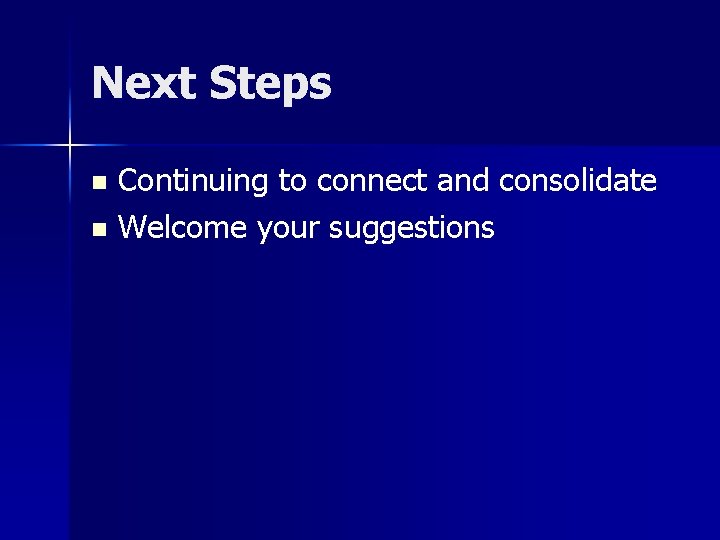 Next Steps

- Continuing to connect and consolidate
- Welcome your suggestions